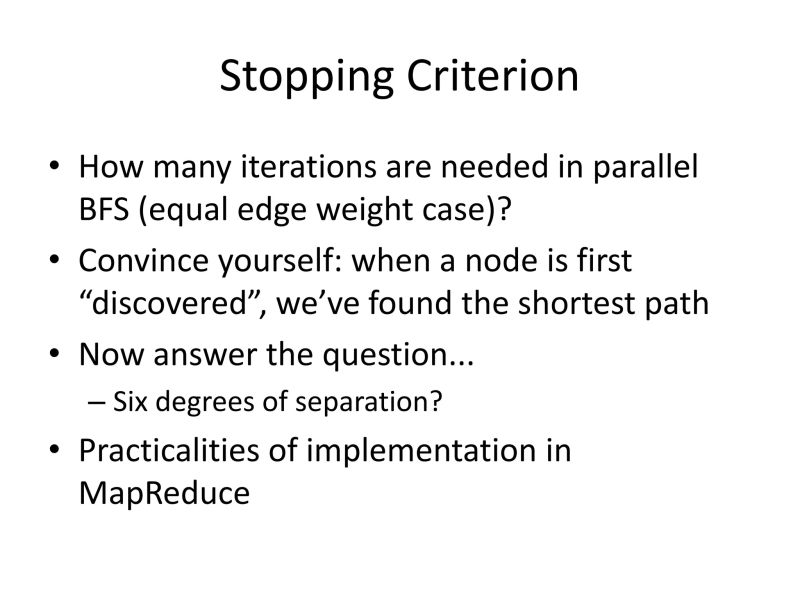 Stopping Criterion

• How many iterations are needed in parallel BFS (equal edge weight case)?
• Convince yourself: when a node is first “discovered”, we’ve found the shortest path
• Now answer the question...
– Six degrees of separation?
• Practicalities of implementation in MapReduce